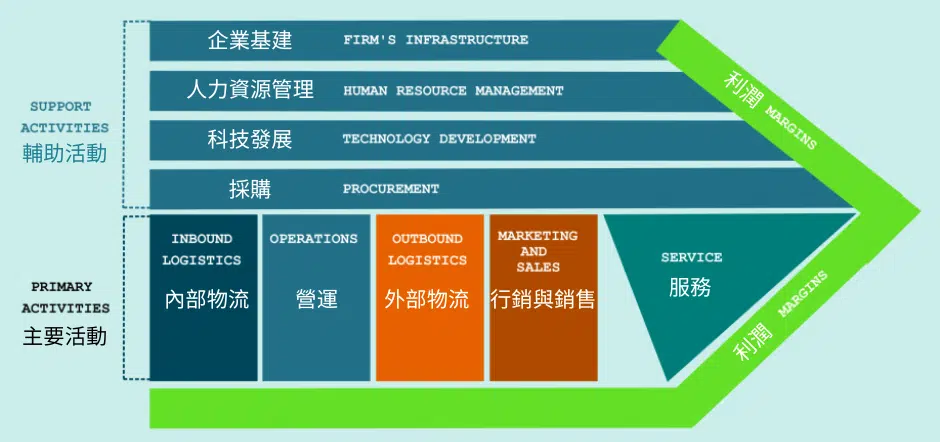 SUPPORT ACTIVITIES
輔助活動

企業基建 FIRM'S INFRASTRUCTURE
人力資源管理 HUMAN RESOURCE MANAGEMENT
科技發展 TECHNOLOGY DEVELOPMENT
採購 PROCUREMENT

利潤 MARGINS

PRIMARY ACTIVITIES
主要活動

INBOUND LOGISTICS
內部物流

OPERATIONS
營運

OUTBOUND LOGISTICS
外部物流

MARKETING AND SALES
行銷與銷售

SERVICE
服務

利潤 MARGINS